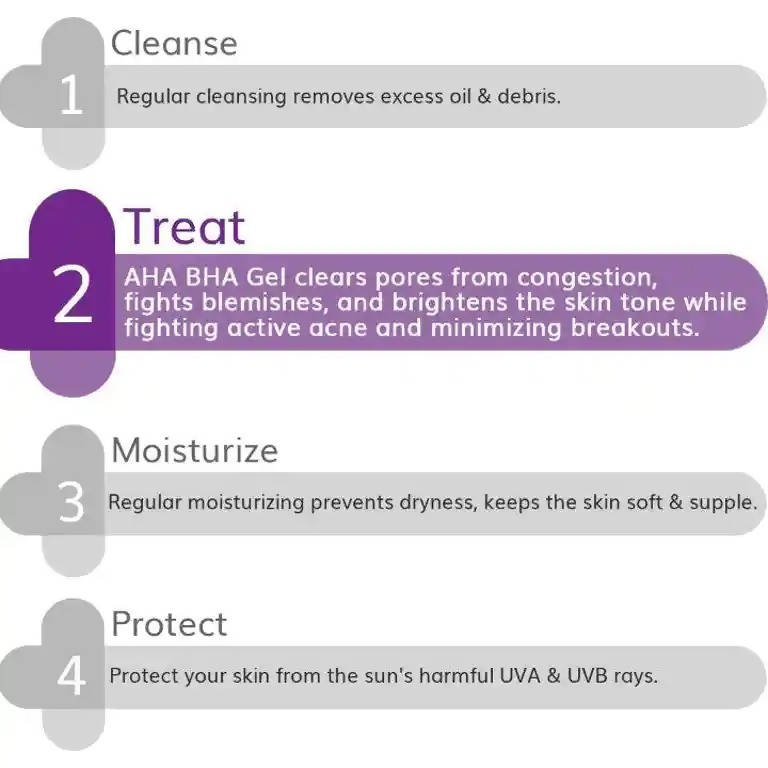 1
Cleanse
Regular cleansing removes excess oil & debris.

2
Treat
AHA BHA Gel clears pores from congestion, fights blemishes, and brightens the skin tone while fighting active acne and minimizing breakouts.

3
Moisturize
Regular moisturizing prevents dryness, keeps the skin soft & supple.

4
Protect
Protect your skin from the sun's harmful UVA & UVB rays.